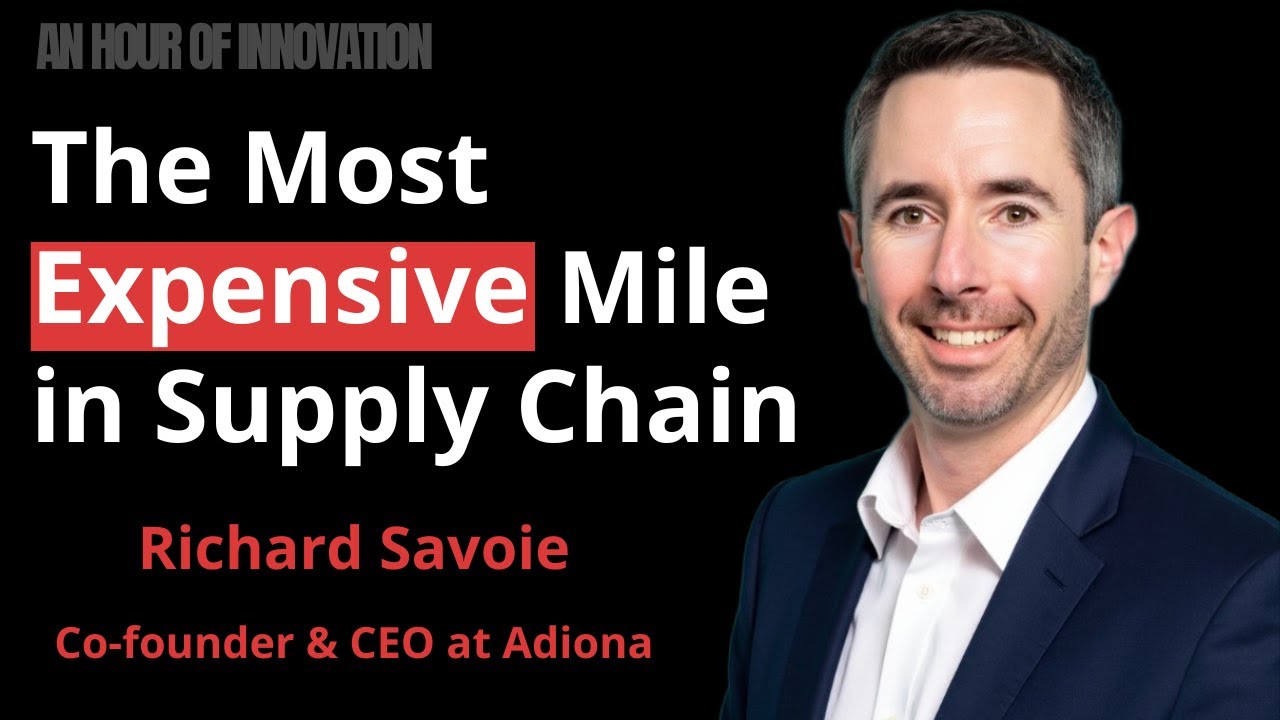 AN HOUR OF INNOVATION

The Most Expensive Mile in Supply Chain

Richard Savoie

Co-founder & CEO at Adiona